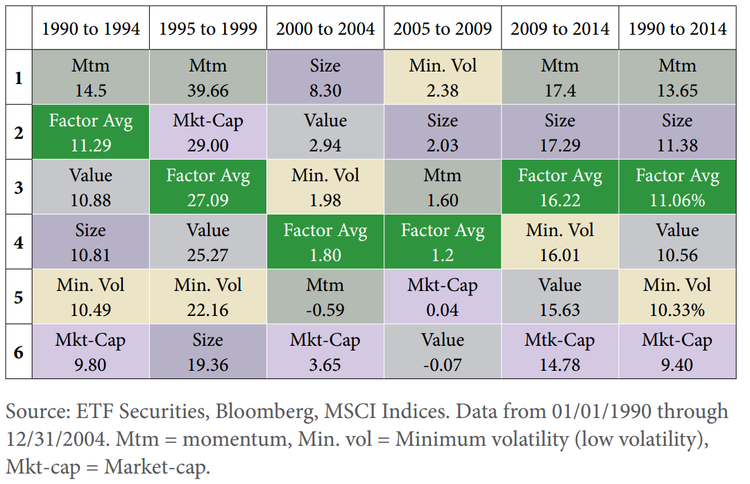 | | 1990 to 1994 | 1995 to 1999 | 2000 to 2004 | 2005 to 2009 | 2009 to 2014 | 1990 to 2014 |
|---|---|---|---|---|---|---|
| 1 | Mtm 14.5 | Mtm 39.66 | Size 8.30 | Min. Vol 2.38 | Mtm 17.4 | Mtm 13.65 |
| 2 | Factor Avg 11.29 | Mkt-Cap 29.00 | Value 2.94 | Size 2.03 | Size 17.29 | Size 11.38 |
| 3 | Value 10.88 | Factor Avg 27.09 | Min. Vol 1.98 | Mtm 1.60 | Factor Avg 16.22 | Factor Avg 11.06% |
| 4 | Size 10.81 | Value 25.27 | Factor Avg 1.80 | Factor Avg 1.2 | Min. Vol 16.01 | Value 10.56 |
| 5 | Min. Vol 10.49 | Min. Vol 22.16 | Mtm -0.59 | Mkt-Cap 0.04 | Value 15.63 | Min. Vol 10.33% |
| 6 | Mkt-Cap 9.80 | Size 19.36 | Mkt-Cap 3.65 | Value -0.07 | Mtk-Cap 14.78 | Mkt-Cap 9.40 |

Source: ETF Securities, Bloomberg, MSCI Indices. Data from 01/01/1990 through 12/31/2004. Mtm = momentum, Min. vol = Minimum volatility (low volatility), Mkt-cap = Market-cap.